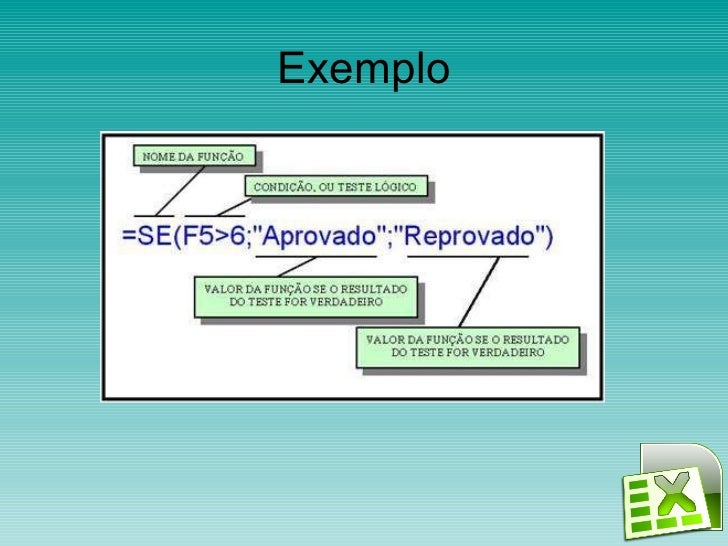 Exemplo

NOME DA FUNÇÃO

CONDIÇÃO, OU TESTE LÓGICO

=SE(F5>6;"Aprovado";"Reprovado")

VALOR DA FUNÇÃO SE O RESULTADO DO TESTE FOR VERDADEIRO

VALOR DA FUNÇÃO SE O RESULTADO DO TESTE FOR VERDADEIRO